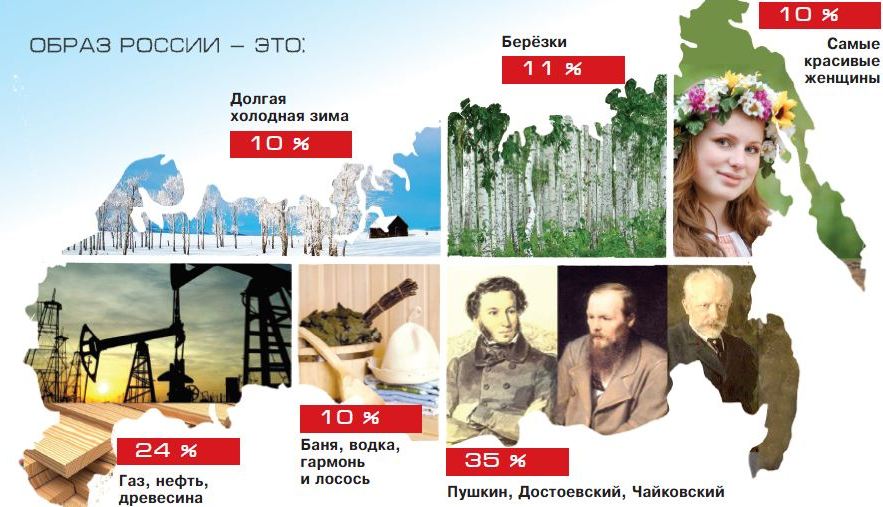 ОБРАЗ РОССИИ – ЭТО:

Долгая холодная зима

10 %

Берёзки

11 %

10 %

Самые красивые женщины

24 %

Газ, нефть, древесина

10 %

Баня, водка, гармонь и лосось

35 %

Пушкин, Достоевский, Чайковский